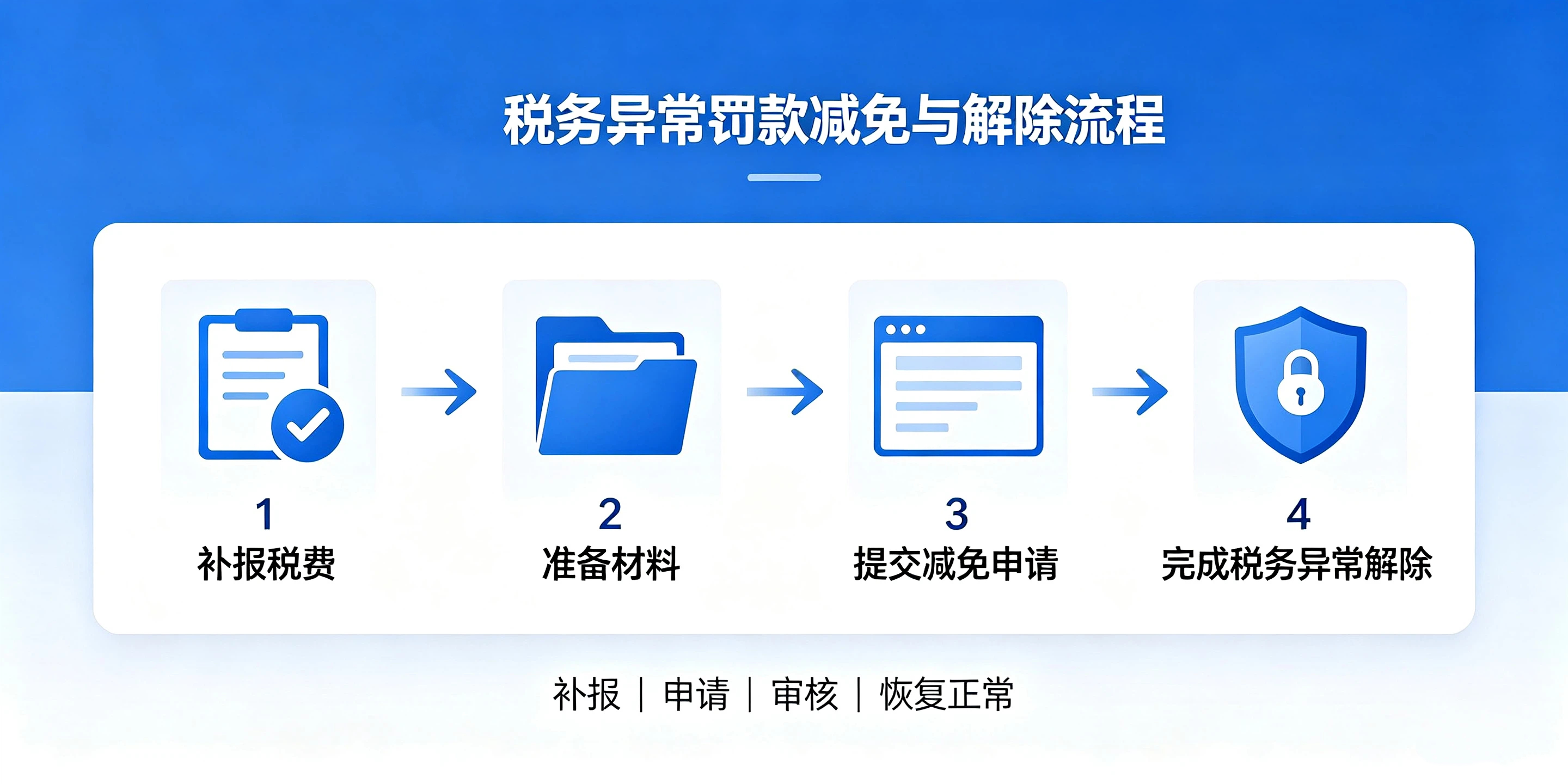 税务异常罚款减免与解除流程

1
补报税费

2
准备材料

3
提交减免申请

4
完成税务异常解除

补报 | 申请 | 审核 | 恢复正常